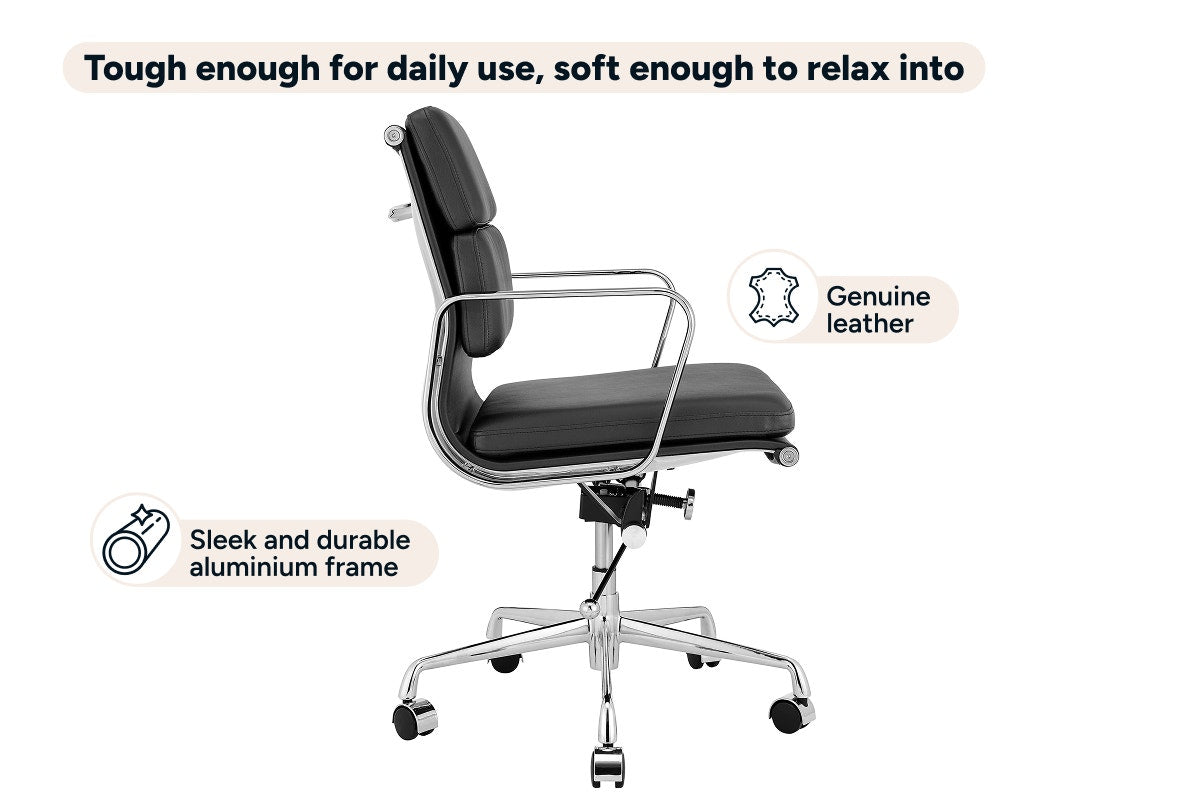 Tough enough for daily use, soft enough to relax into

Genuine leather

Sleek and durable aluminium frame